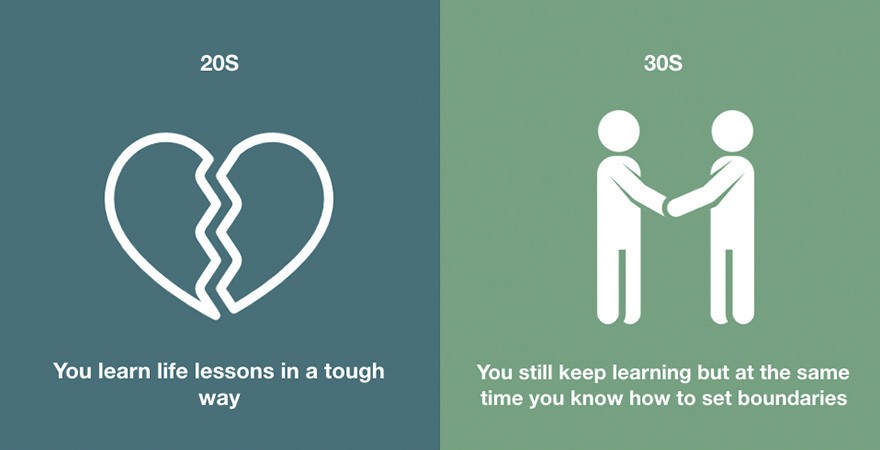 20S

You learn life lessons in a tough way

30S

You still keep learning but at the same time you know how to set boundaries